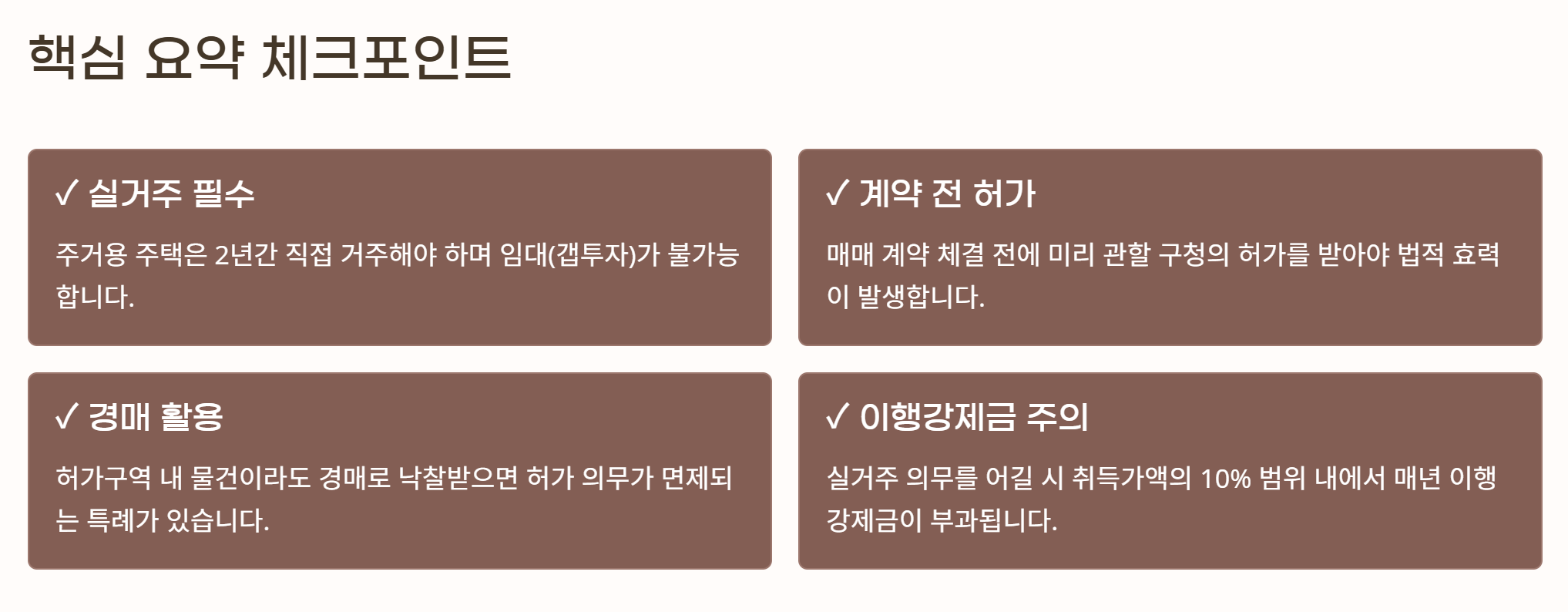 핵심 요약 체크포인트

✓ 실거주 필수

주거용 주택은 2년간 직접 거주해야 하며 임대(갭투자)가 불가능합니다.

✓ 계약 전 허가

매매 계약 체결 전에 미리 관할 구청의 허가를 받아야 법적 효력이 발생합니다.

✓ 경매 활용

허가구역 내 물건이라도 경매로 낙찰받으면 허가 의무가 면제되는 특례가 있습니다.

✓ 이행강제금 주의

실거주 의무를 어길 시 취득가액의 10% 범위 내에서 매년 이행강제금이 부과됩니다.